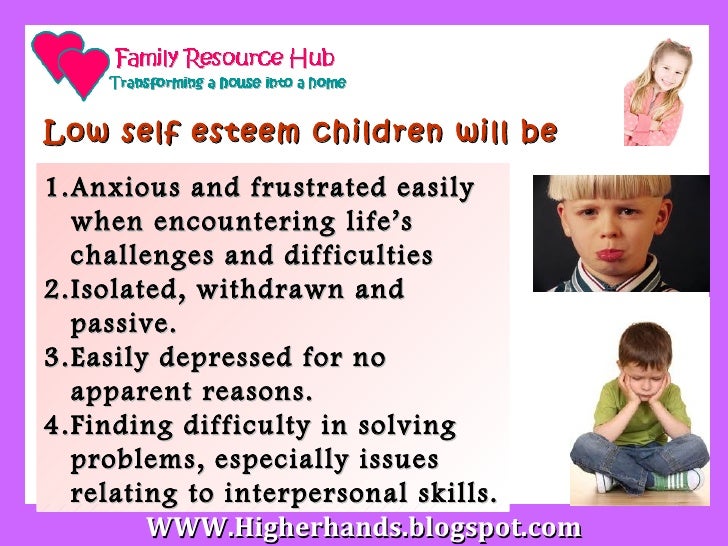 Family Resource Hub
Transforming a house into a home

Low self esteem children will be

1.Anxious and frustrated easily when encountering life's challenges and difficulties
2.Isolated, withdrawn and passive.
3.Easily depressed for no apparent reasons.
4.Finding difficulty in solving problems, especially issues relating to interpersonal skills.

WWW.Higherhands.blogspot.com